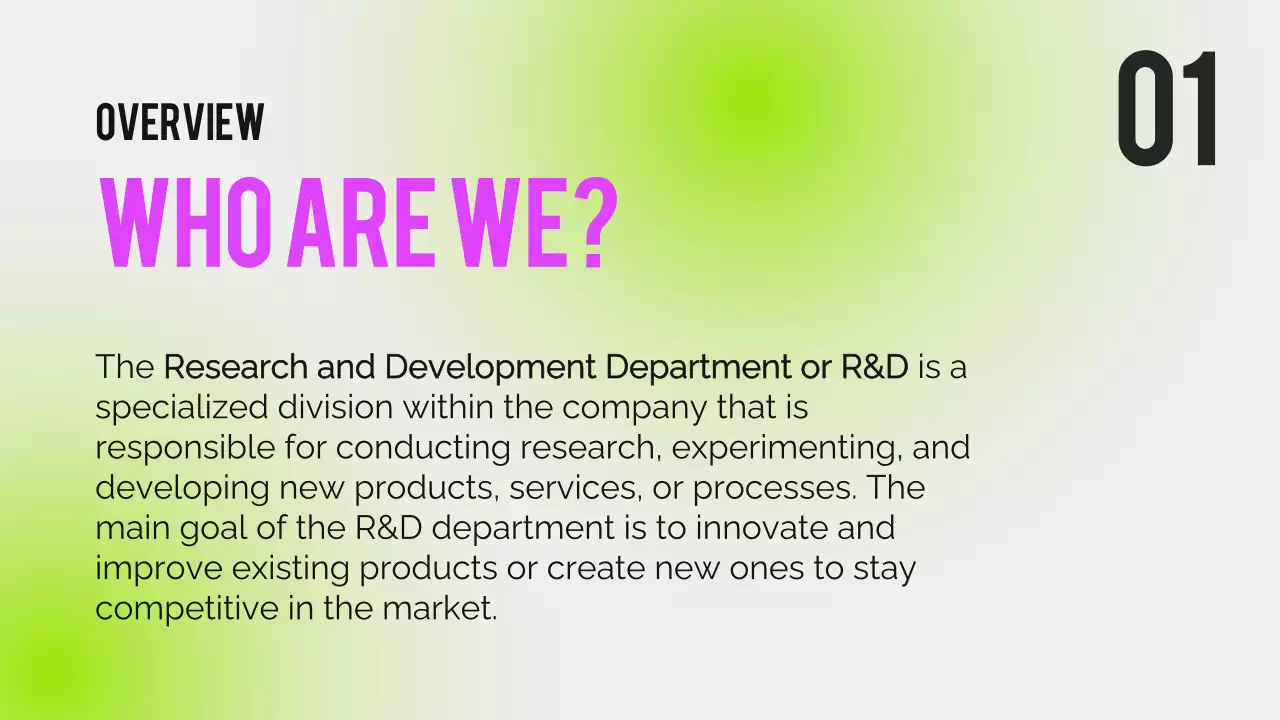 OVERVIEW

01

WHO ARE WE?

The Research and Development Department or R&D is a specialized division within the company that is responsible for conducting research, experimenting, and developing new products, services, or processes. The main goal of the R&D department is to innovate and improve existing products or create new ones to stay competitive in the market.